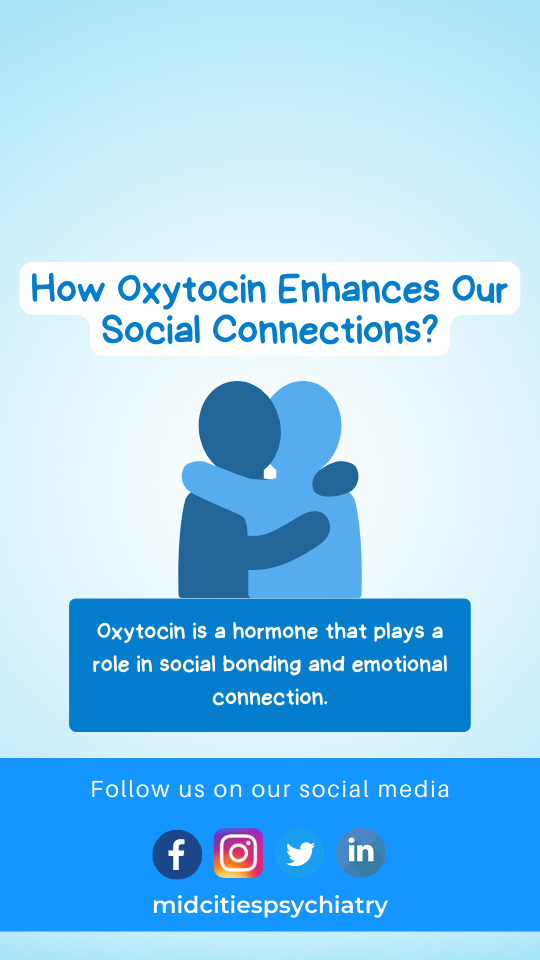 How Oxytocin Enhances Our Social Connections?

Oxytocin is a hormone that plays a role in social bonding and emotional connection.

Follow us on our social media

f

in

midcitiespsychiatry